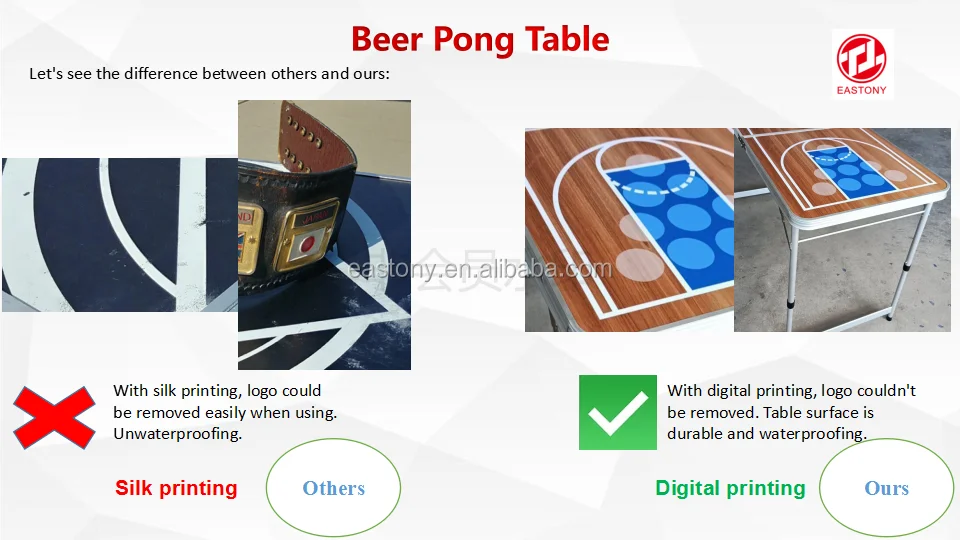 Beer Pong Table

EASTONY

Let's see the difference between others and ours:

eastony.en.alibaba.com

With silk printing, logo could be removed easily when using. Unwaterproofing.

Silk printing

Others

With digital printing, logo couldn't be removed. Table surface is durable and waterproofing.

Digital printing

Ours